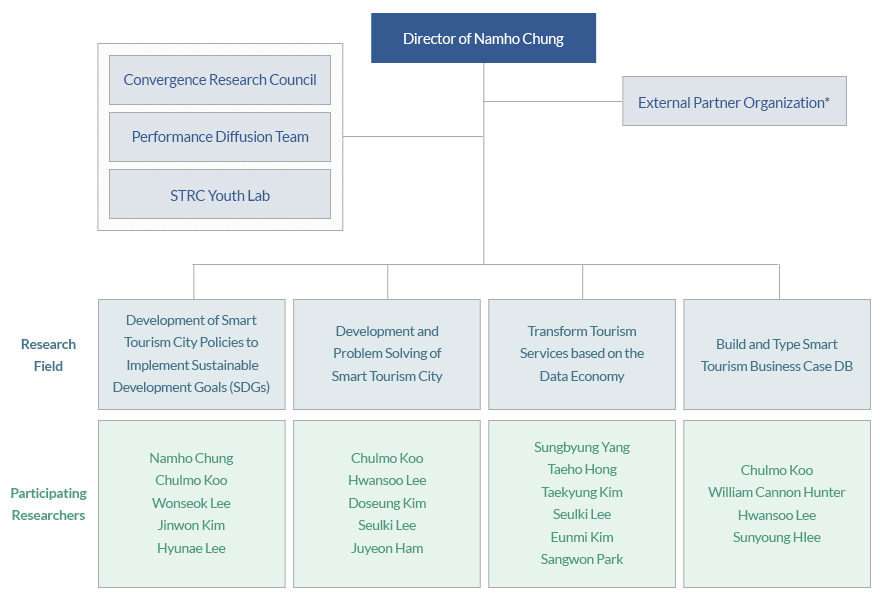 Director of Namho Chung

Convergence Research Council

Performance Diffusion Team

STRC Youth Lab

External Partner Organization*

Research Field

Development of Smart Tourism City Policies to Implement Sustainable Development Goals (SDGs)

Development and Problem Solving of Smart Tourism City

Transform Tourism Services based on the Data Economy

Build and Type Smart Tourism Business Case DB

Participating Researchers

Namho Chung
Chulmo Koo
Wonseok Lee
Jinwon Kim
Hyunae Lee

Chulmo Koo
Hwansoo Lee
Doseung Kim
Seulki Lee
Juyeon Ham

Sungbyung Yang
Taeho Hong
Taekyung Kim
Seulki Lee
Eunmi Kim
Sangwon Park

Chulmo Koo
William Cannon Hunter
Hwansoo Lee
Sunyoung Hlee